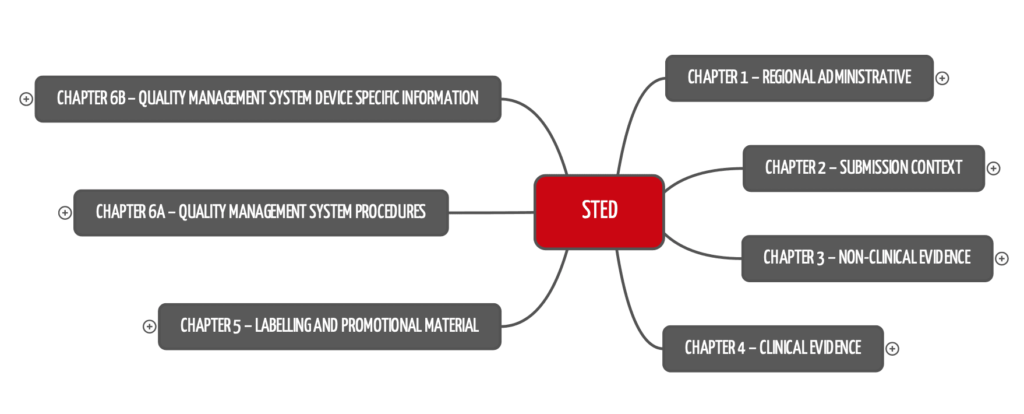 STED

CHAPTER 1 – REGIONAL ADMINISTRATIVE

CHAPTER 2 – SUBMISSION CONTEXT

CHAPTER 3 – NON-CLINICAL EVIDENCE

CHAPTER 4 – CLINICAL EVIDENCE

CHAPTER 5 – LABELLING AND PROMOTIONAL MATERIAL

CHAPTER 6A – QUALITY MANAGEMENT SYSTEM PROCEDURES

CHAPTER 6B – QUALITY MANAGEMENT SYSTEM DEVICE SPECIFIC INFORMATION